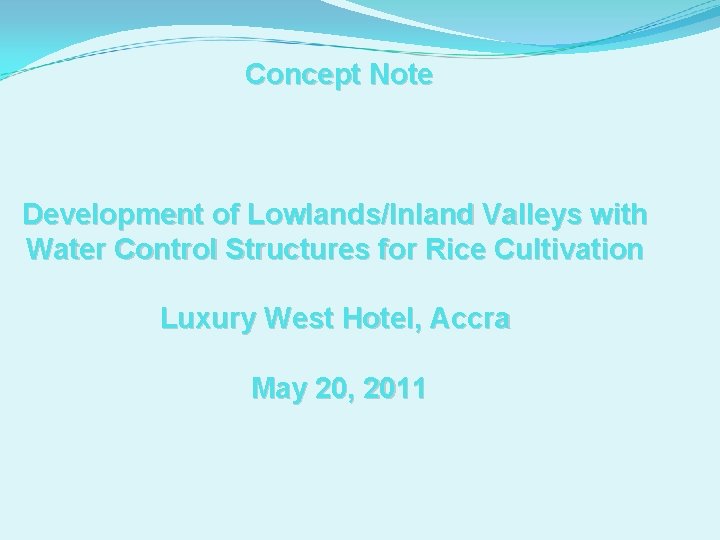 Concept Note

Development of Lowlands/Inland Valleys with Water Control Structures for Rice Cultivation

Luxury West Hotel, Accra

May 20, 2011